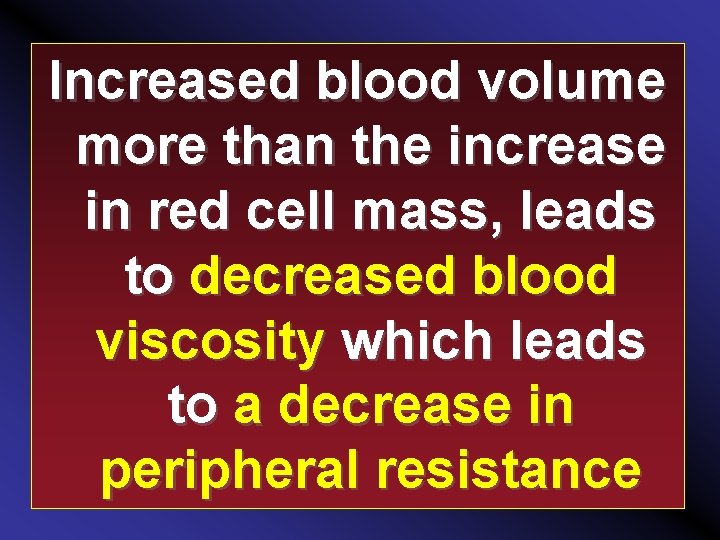 Increased blood volume more than the increase in red cell mass, leads to decreased blood viscosity which leads to a decrease in peripheral resistance